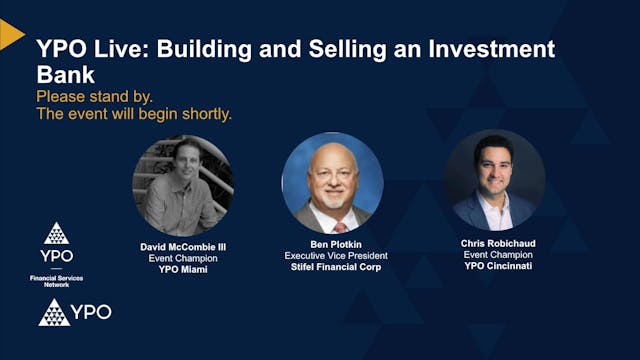 YPO Live: Building and Selling an Investment Bank

Please stand by.
The event will begin shortly.

David McCombie III
Event Champion
YPO Miami

Ben Plotkin
Executive Vice President
Stifel Financial Corp

Chris Robichaud
Event Champion
YPO Cincinnati

YPO

Financial Services Network

YPO